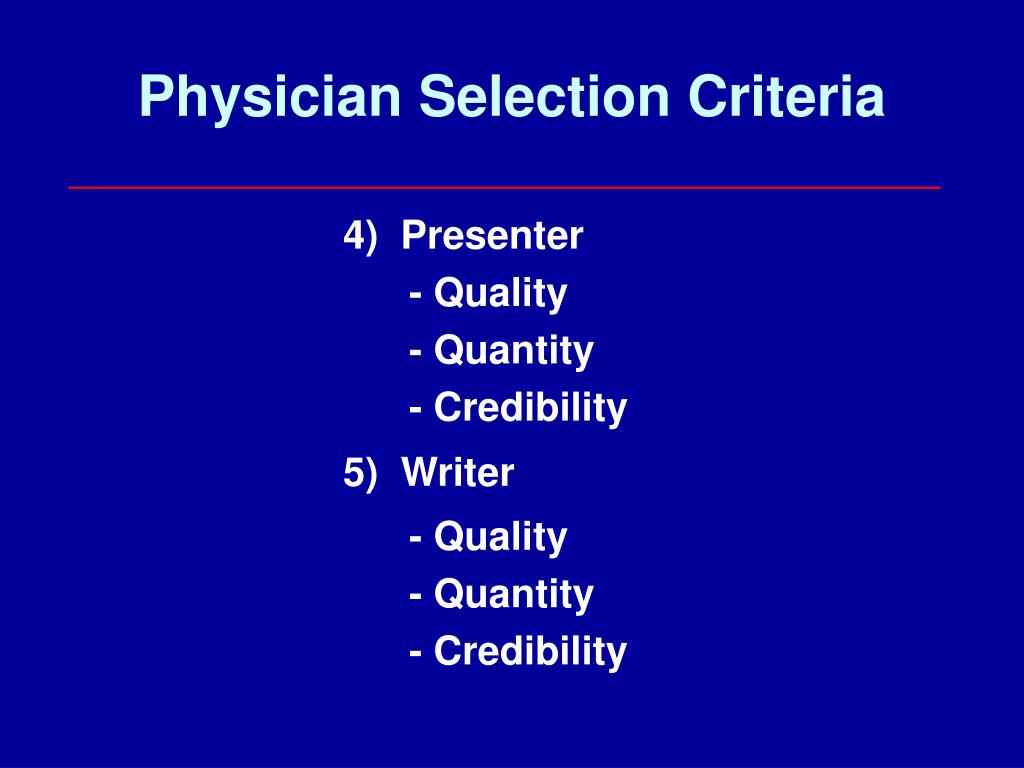 Physician Selection Criteria

4) Presenter
- Quality
- Quantity
- Credibility

5) Writer
- Quality
- Quantity
- Credibility